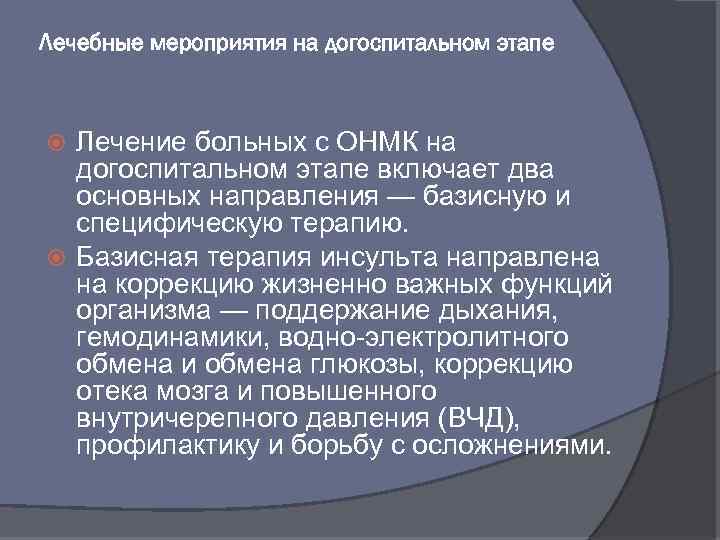 Лечебные мероприятия на догоспитальном этапе

Лечение больных с ОНМК на догоспитальном этапе включает два основных направления — базисную и специфическую терапию.

Базисная терапия инсульта направлена на коррекцию жизненно важных функций организма — поддержание дыхания, гемодинамики, водно-электролитного обмена и обмена глюкозы, коррекцию отека мозга и повышенного внутричерепного давления (ВЧД), профилактику и борьбу с осложнениями.